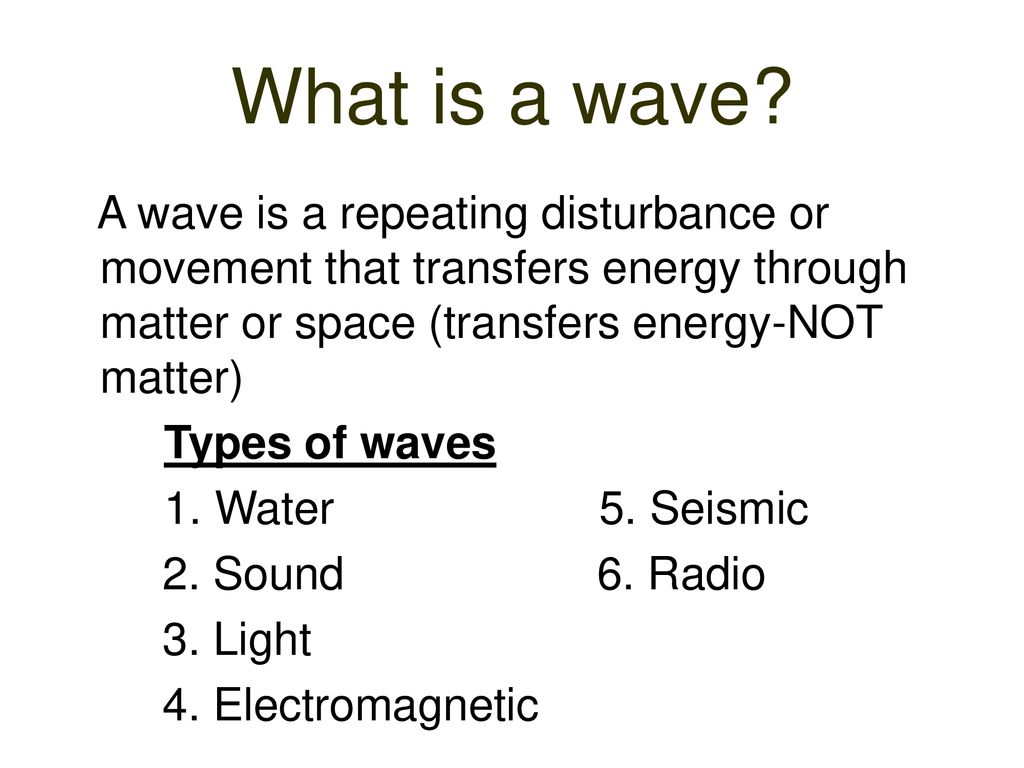 What is a wave?

A wave is a repeating disturbance or movement that transfers energy through matter or space (transfers energy-NOT matter)

Types of waves

1. Water
2. Sound
3. Light
4. Electromagnetic

5. Seismic
6. Radio